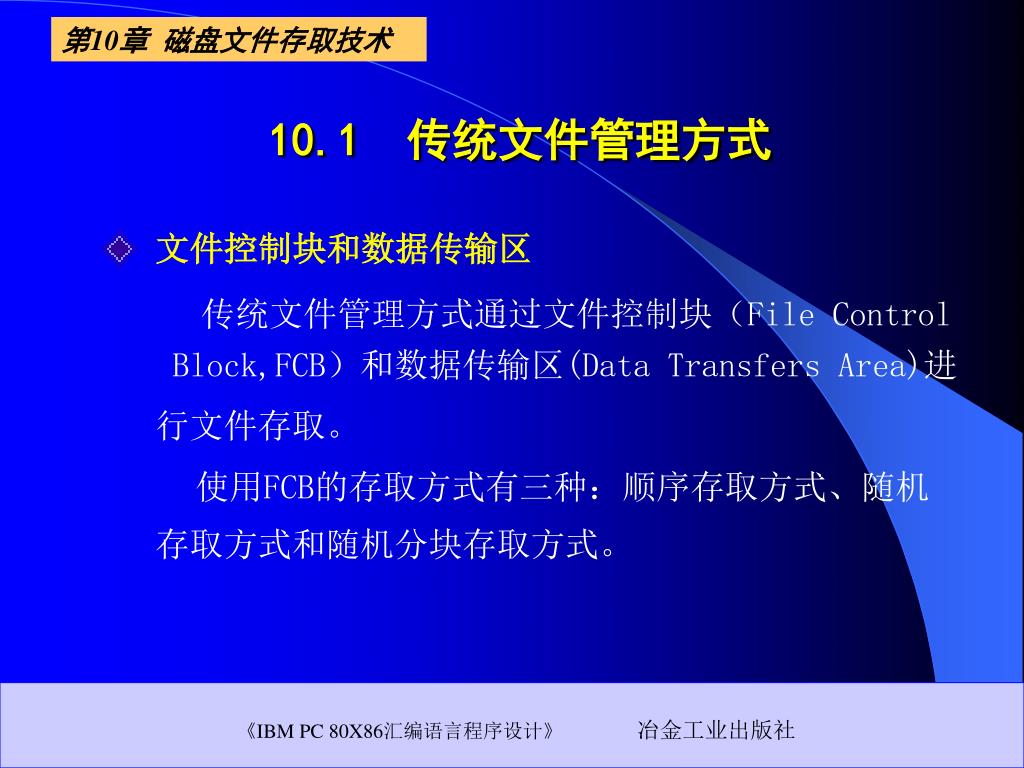 第10章 磁盘文件存取技术

10.1　传统文件管理方式

文件控制块和数据传输区

传统文件管理方式通过文件控制块（File Control Block,FCB）和数据传输区(Data Transfers Area)进行文件存取。

使用FCB的存取方式有三种：顺序存取方式、随机存取方式和随机分块存取方式。

《IBM PC 80X86汇编语言程序设计》　　冶金工业出版社